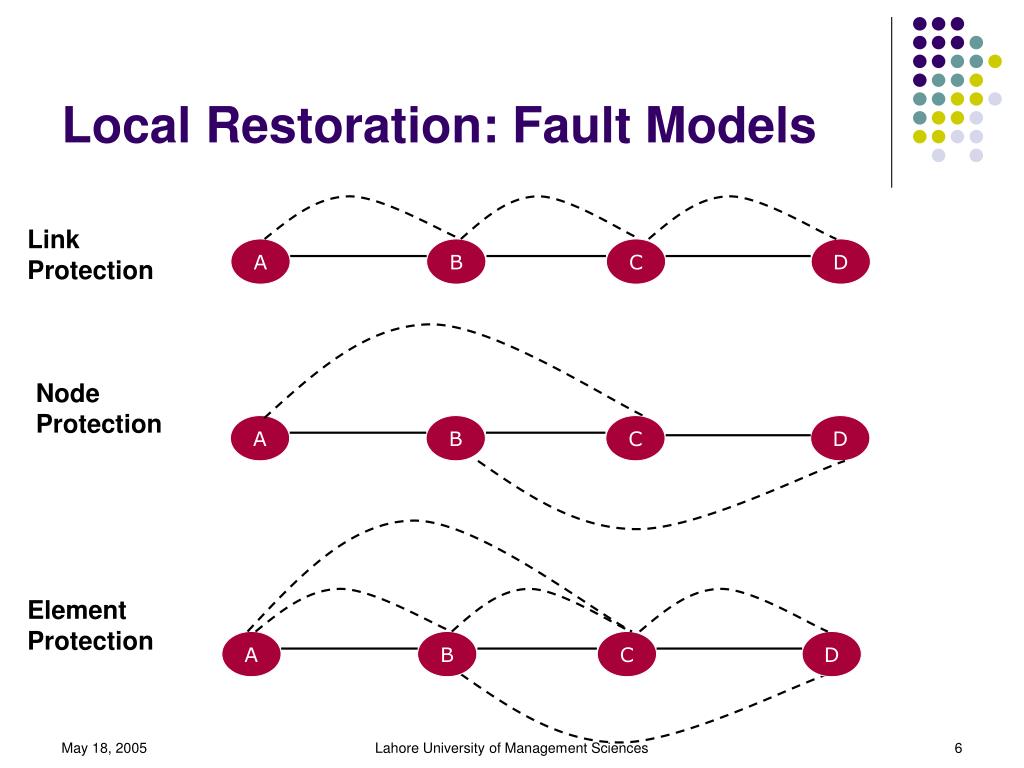 Local Restoration: Fault Models

Link Protection

A B C D

Node Protection

A B C D

Element Protection

A B C D

May 18, 2005

Lahore University of Management Sciences

6